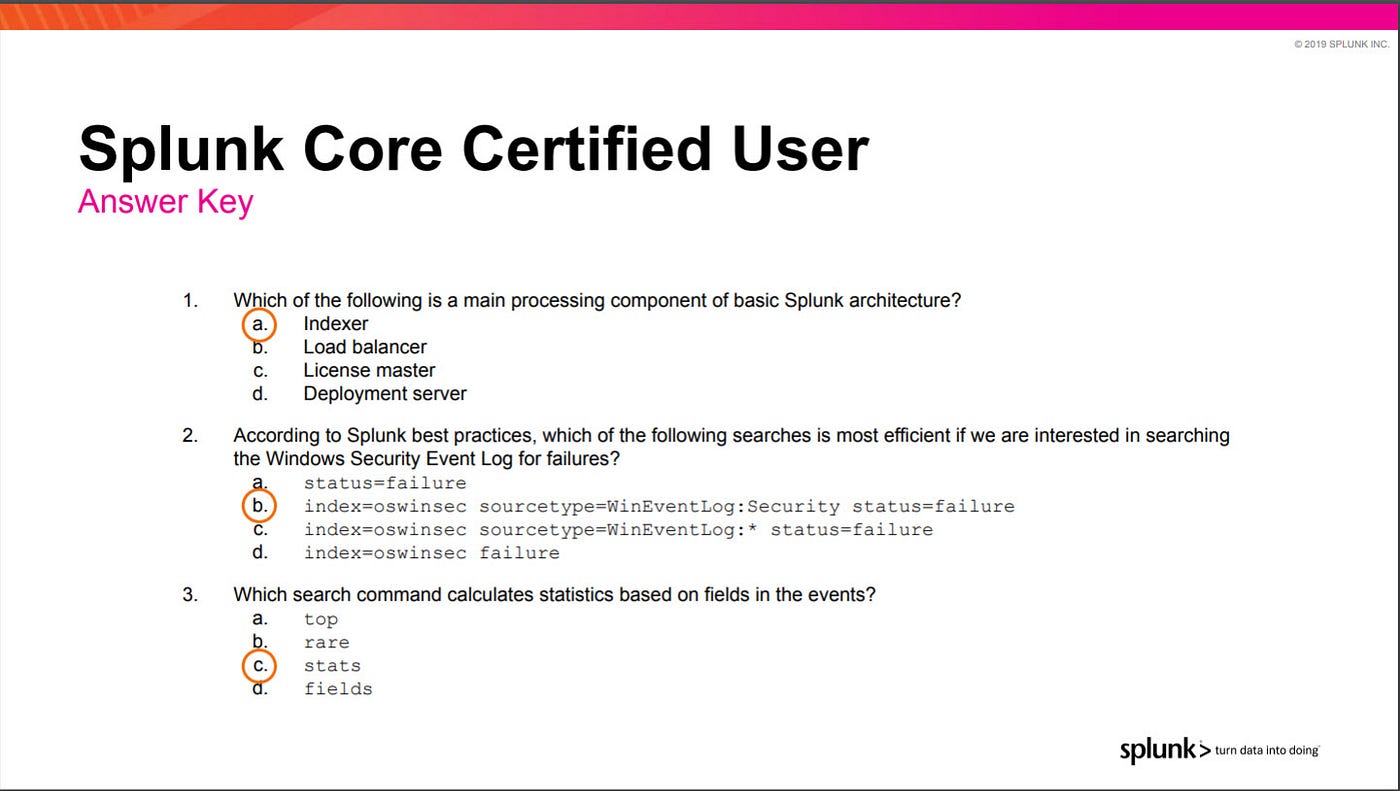 © 2019 SPLUNK INC.

Splunk Core Certified User
Answer Key

1. Which of the following is a main processing component of basic Splunk architecture?
a. Indexer
b. Load balancer
c. License master
d. Deployment server

2. According to Splunk best practices, which of the following searches is most efficient if we are interested in searching the Windows Security Event Log for failures?
a. status=failure
b. index=oswinsec sourcetype=WinEventLog:Security status=failure
c. index=oswinsec sourcetype=WinEventLog:* status=failure
d. index=oswinsec failure

3. Which search command calculates statistics based on fields in the events?
a. top
b. rare
c. stats
d. fields

splunk> turn data into doing